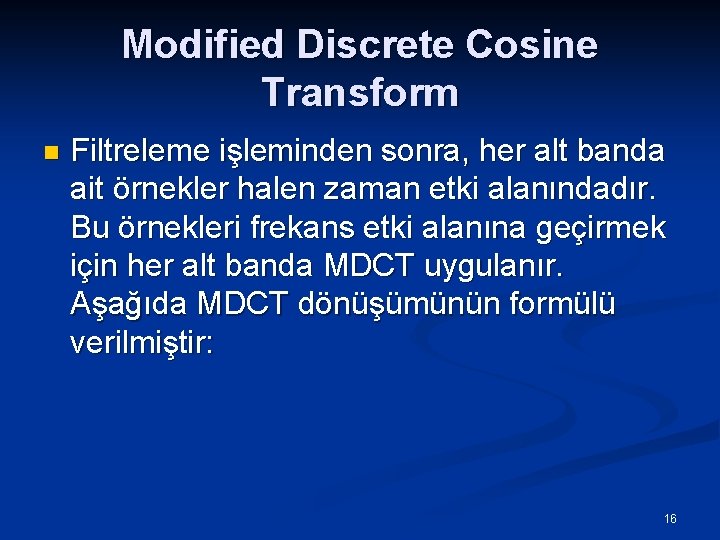 Modified Discrete Cosine Transform

Filtreleme işleminden sonra, her alt banda ait örnekler halen zaman etki alanındadır. Bu örnekleri frekans etki alanına geçirmek için her alt banda MDCT uygulanır. Aşağıda MDCT dönüşümünün formülü verilmiştir:

16